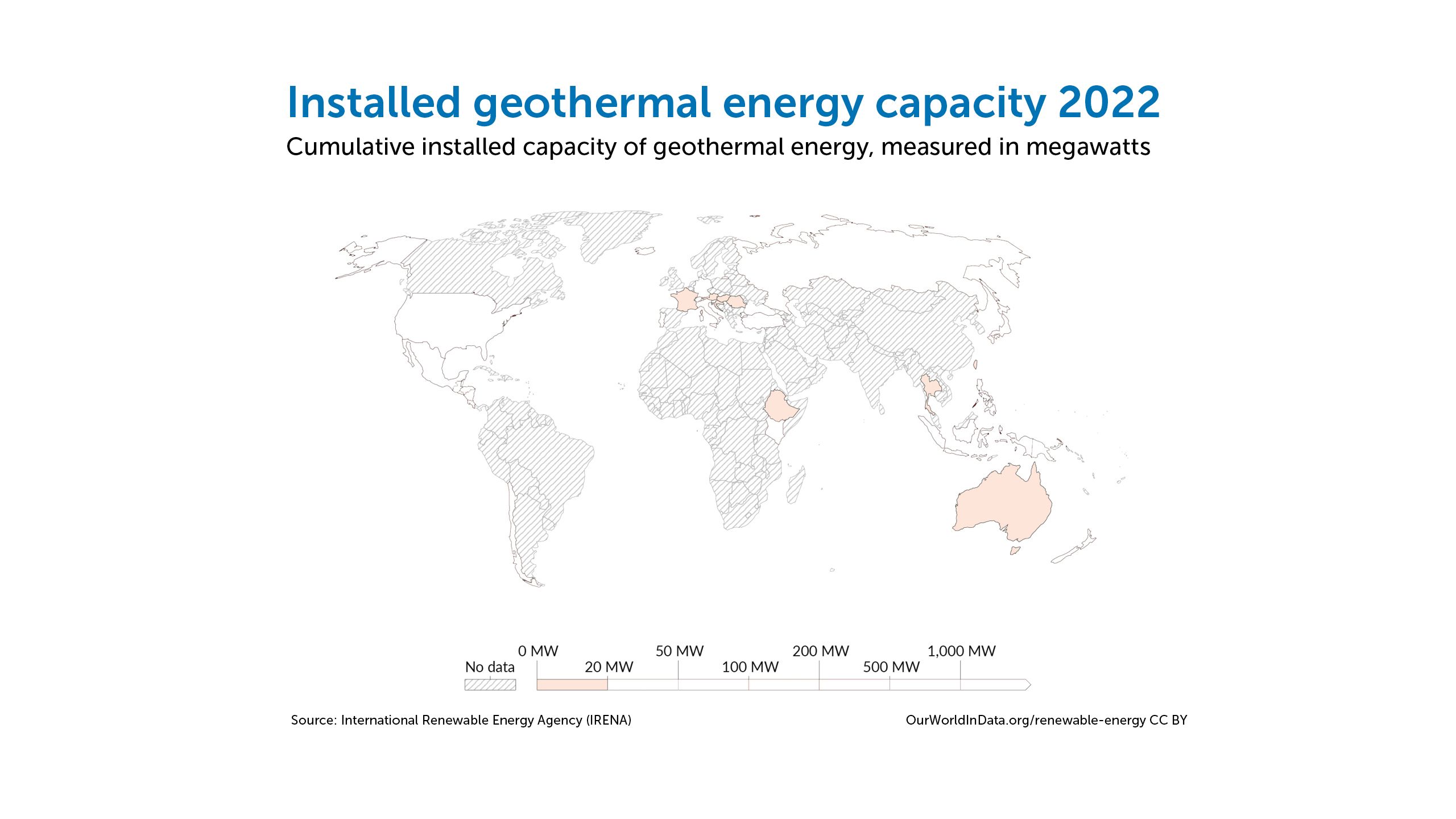 Installed geothermal energy capacity 2022

Cumulative installed capacity of geothermal energy, measured in megawatts

No data

0 MW

20 MW

50 MW

100 MW

200 MW

500 MW

1,000 MW

Source: International Renewable Energy Agency (IRENA)

OurWorldInData.org/renewable-energy CC BY